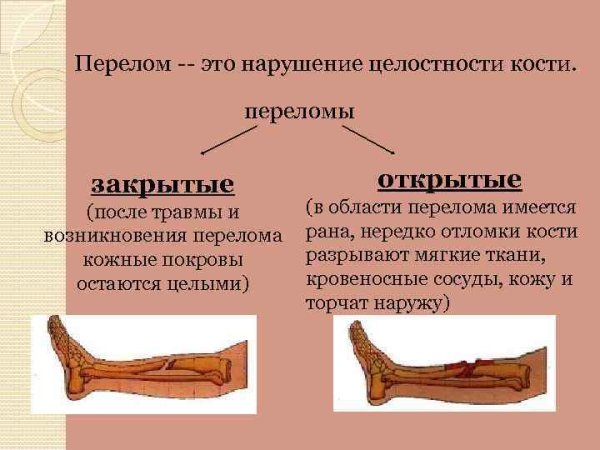 Перелом -- это нарушение целостности кости.

переломы

закрытые
(после травмы и возникновения перелома кожные покровы остаются целыми)

открытые
(в области перелома имеется рана, нередко отломки кости разрывают мягкие ткани, кровеносные сосуды, кожу и торчат наружу)